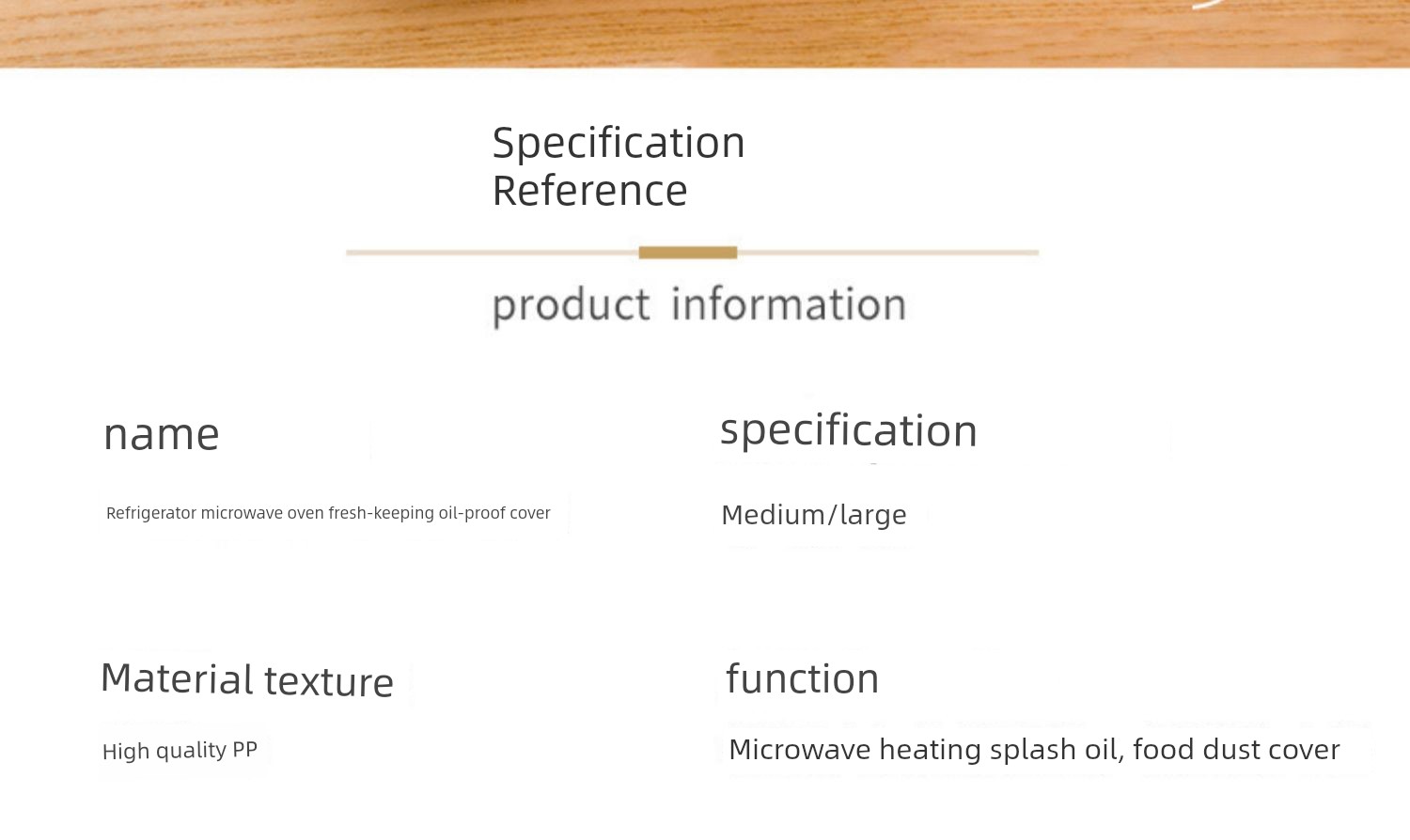 Specification Reference

product information

name

Refrigerator microwave oven fresh-keeping oil-proof cover

specification

Medium/large

Material texture

High quality PP

function

Microwave heating splash oil, food dust cover